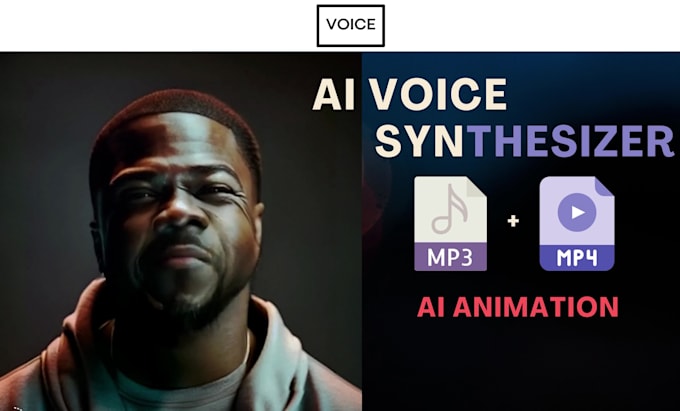 VOICE

AI VOICE SYNTHESIZER

MP3 + MP4

AI ANIMATION